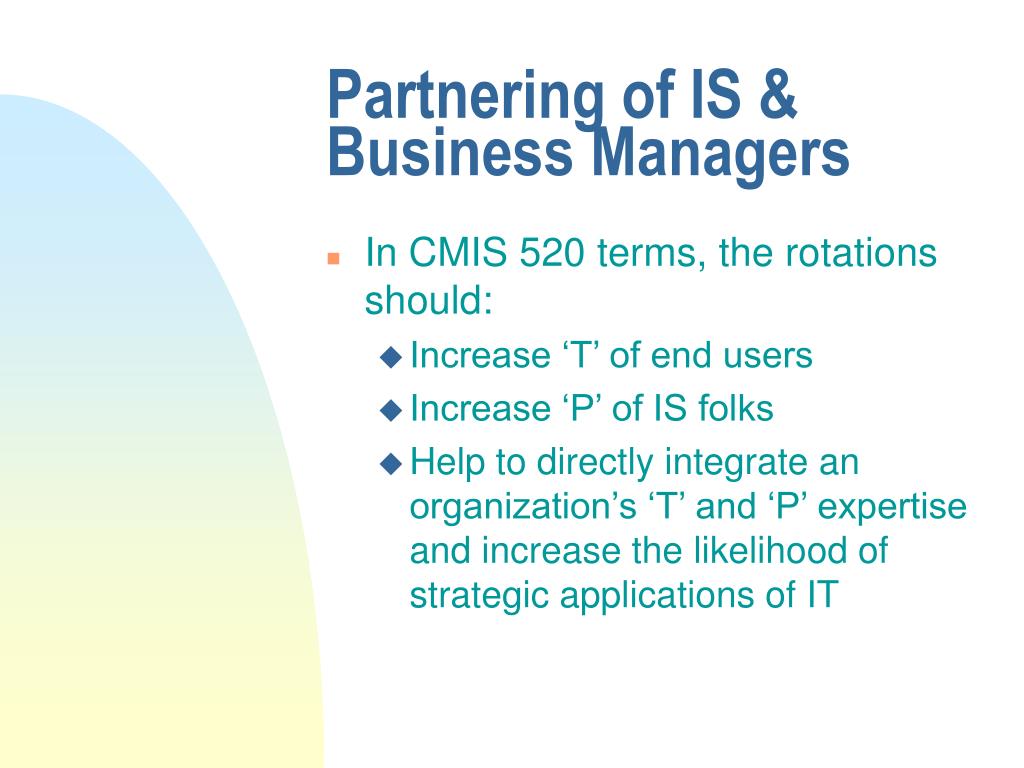 Partnering of IS & Business Managers

In CMIS 520 terms, the rotations should:

Increase ‘T’ of end users

Increase ‘P’ of IS folks

Help to directly integrate an organization’s ‘T’ and ‘P’ expertise and increase the likelihood of strategic applications of IT